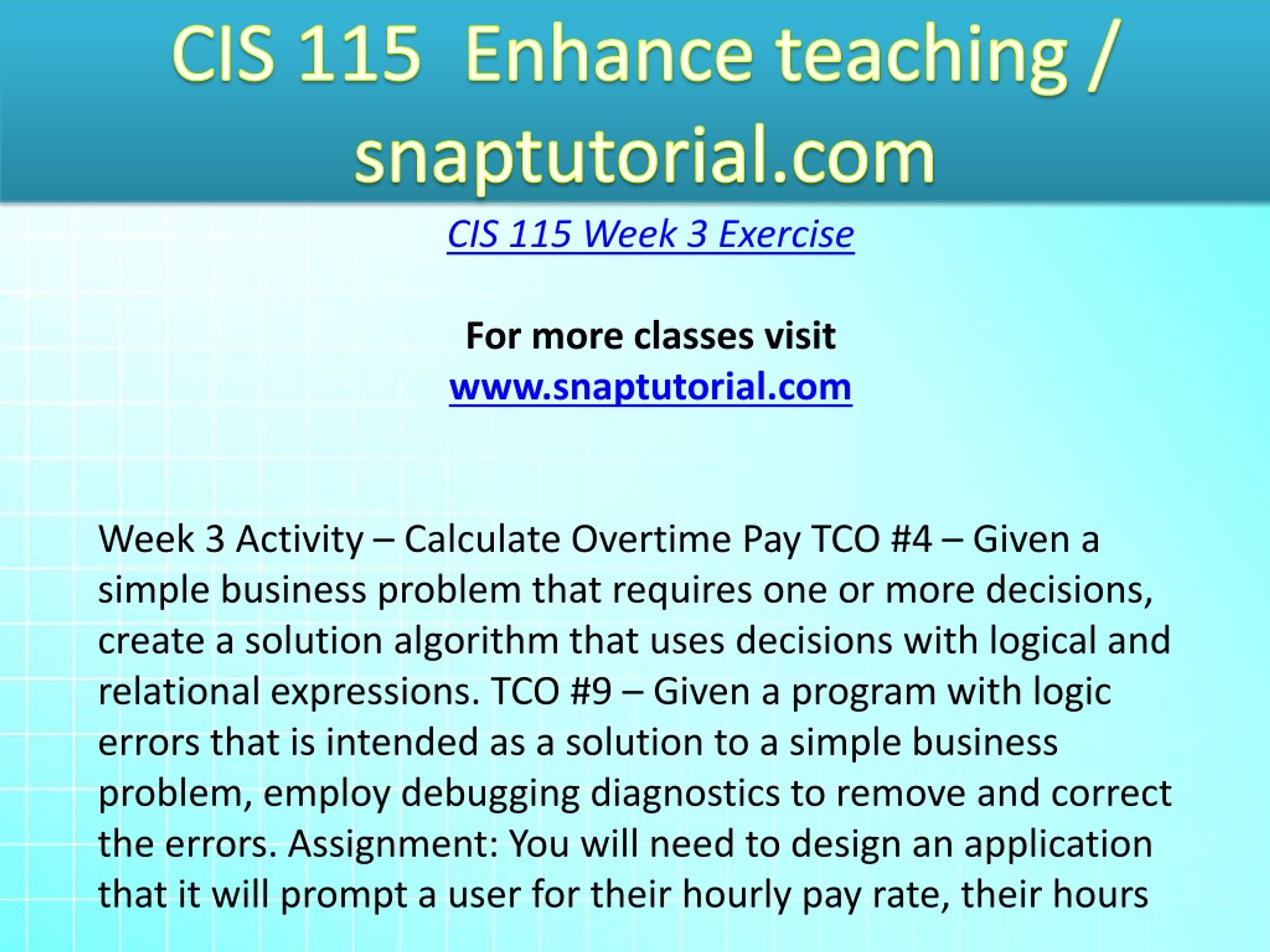 CIS 115 Enhance teaching / snaptutorial.com

CIS 115 Week 3 Exercise

For more classes visit
www.snaptutorial.com

Week 3 Activity – Calculate Overtime Pay TCO #4 – Given a simple business problem that requires one or more decisions, create a solution algorithm that uses decisions with logical and relational expressions. TCO #9 – Given a program with logic errors that is intended as a solution to a simple business problem, employ debugging diagnostics to remove and correct the errors. Assignment: You will need to design an application that it will prompt a user for their hourly pay rate, their hours